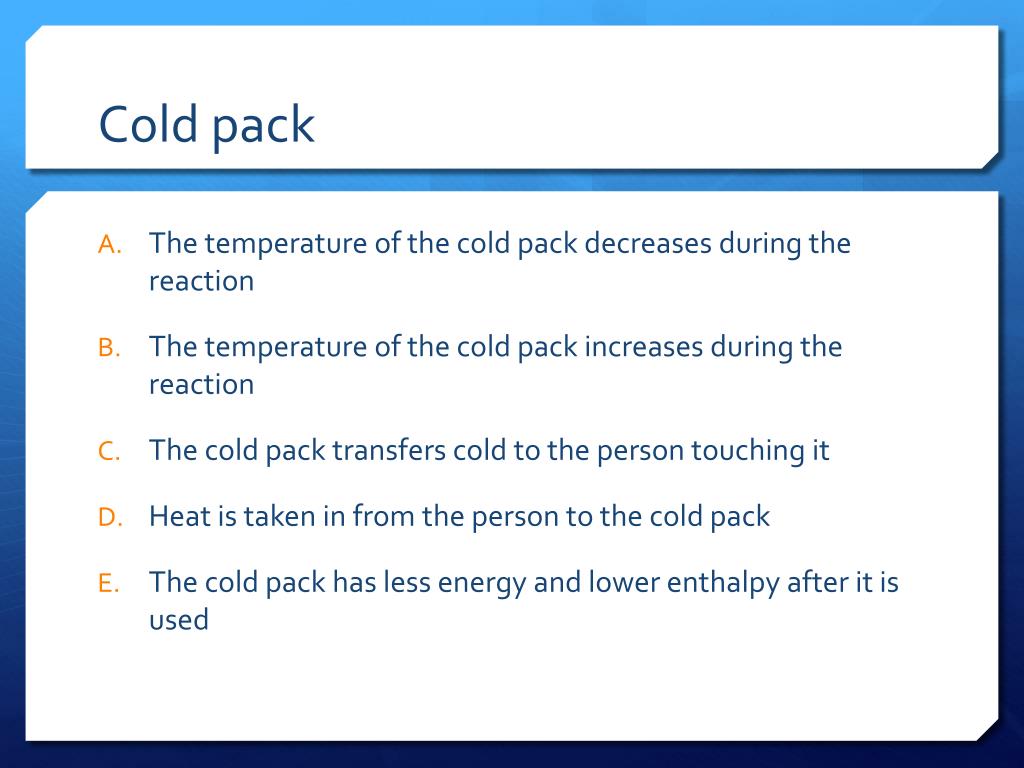 Cold pack

A. The temperature of the cold pack decreases during the reaction

B. The temperature of the cold pack increases during the reaction

C. The cold pack transfers cold to the person touching it

D. Heat is taken in from the person to the cold pack

E. The cold pack has less energy and lower enthalpy after it is used